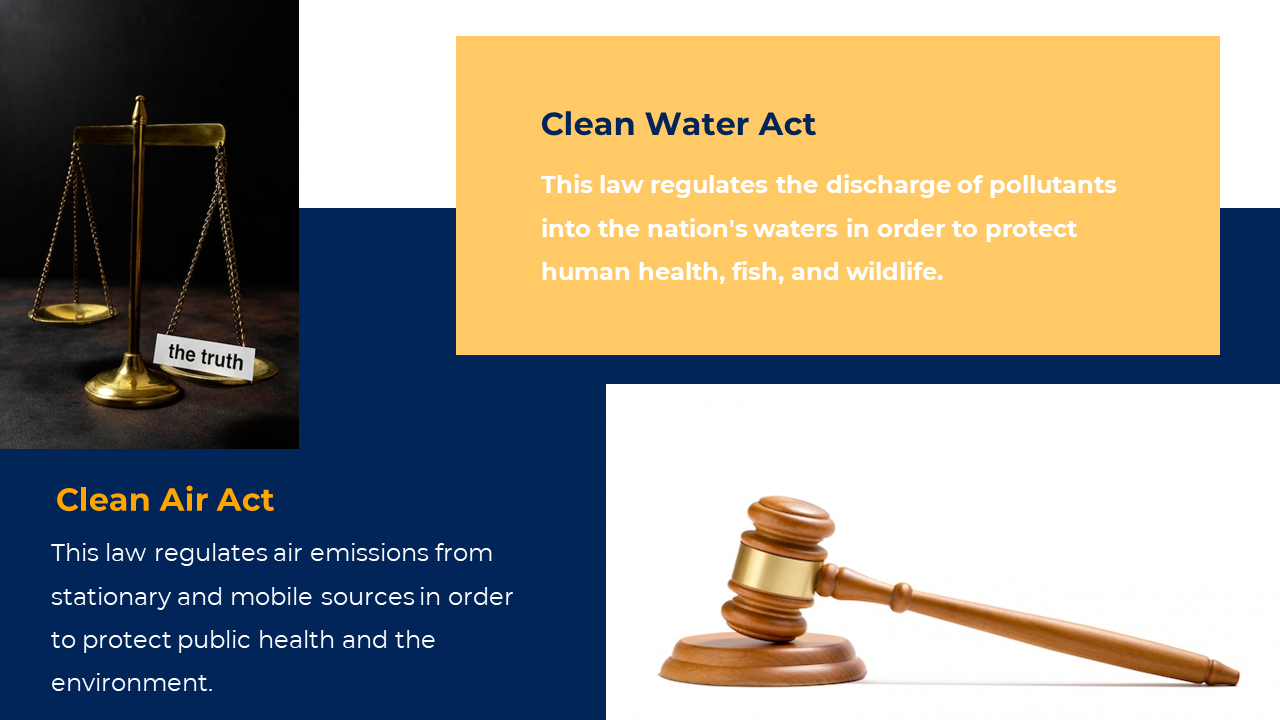 the truth

Clean Water Act

This law regulates the discharge of pollutants into the nation's waters in order to protect human health, fish, and wildlife.

Clean Air Act

This law regulates air emissions from stationary and mobile sources in order to protect public health and the environment.